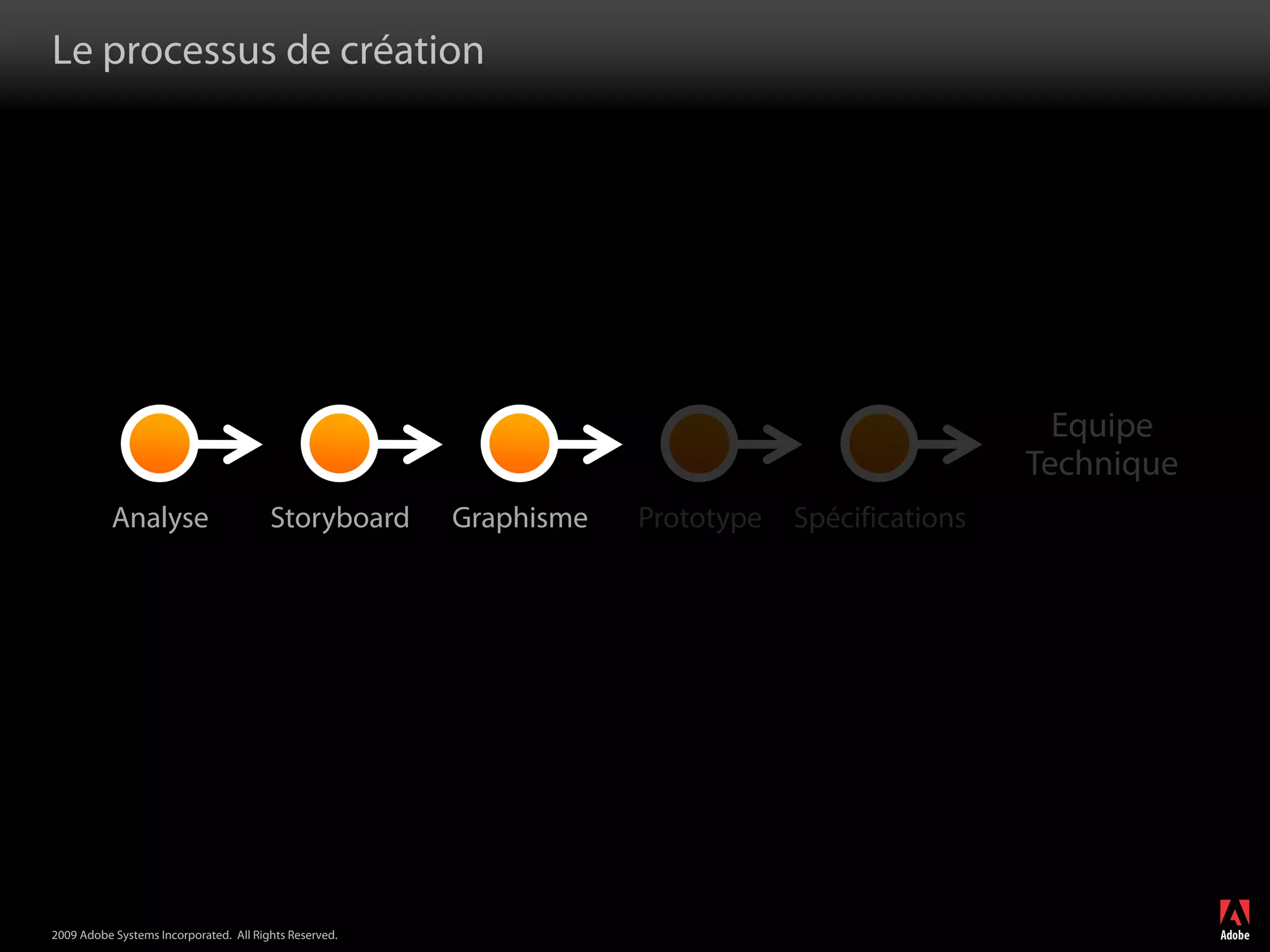 Le processus de création

Analyse

Storyboard

Graphisme

Prototype

Spécifications

Equipe Technique

2009 Adobe Systems Incorporated. All Rights Reserved.

Adobe